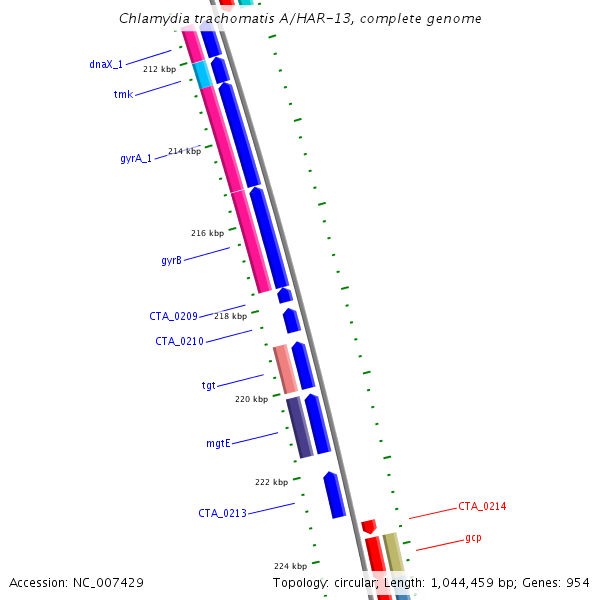 Chlamydia trachomatis A/HAR-13, complete genome

dnaX_1
212 kbp
tmk
gyrA_1
214 kbp
216 kbp
gyrB
CTA_0209
218 kbp
CTA_0210
tgt
220 kbp
mgtE
222 kbp
CTA_0213
CTA_0214
gcp
224 kbp

Accession: NC_007429
Topology: circular; Length: 1,044,459 bp; Genes: 954